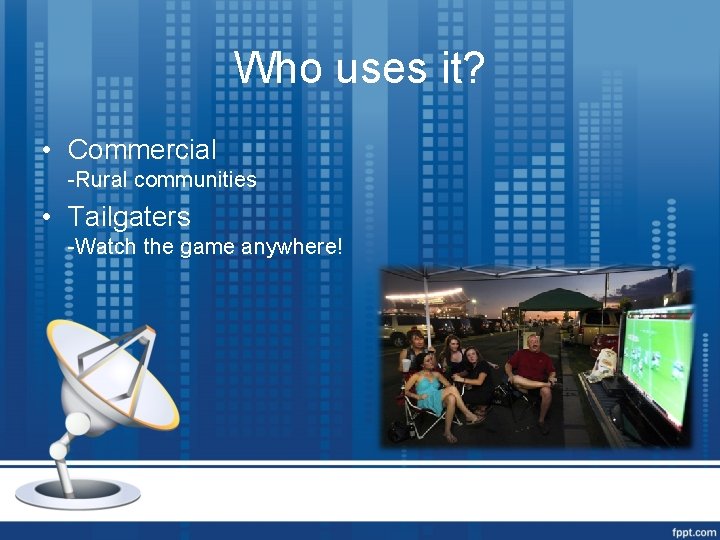 Who uses it?

• Commercial
-Rural communities

• Tailgaters
-Watch the game anywhere!

fppt.com